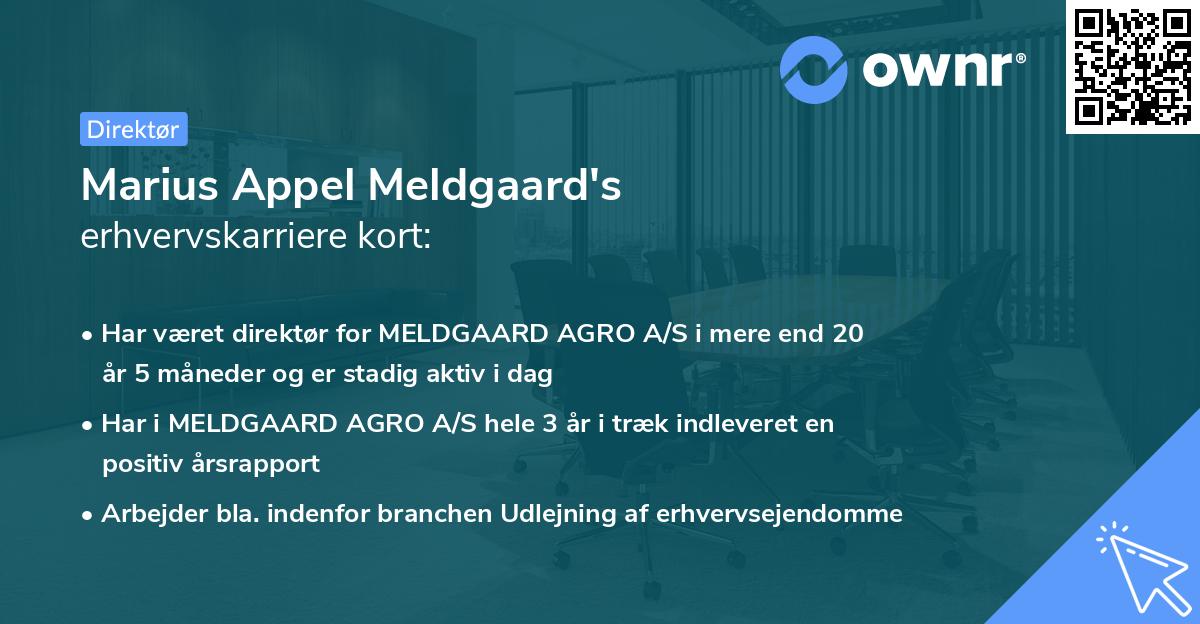 ownr®

Direktør

Marius Appel Meldgaard's
erhvervskarriere kort:

• Har været direktør for MELDGAARD AGRO A/S i mere end 20 år 5 måneder og er stadig aktiv i dag

• Har i MELDGAARD AGRO A/S hele 3 år i træk indleveret en positiv årsrapport

• Arbejder bla. indenfor branchen Udlejning af erhvervsejendomme